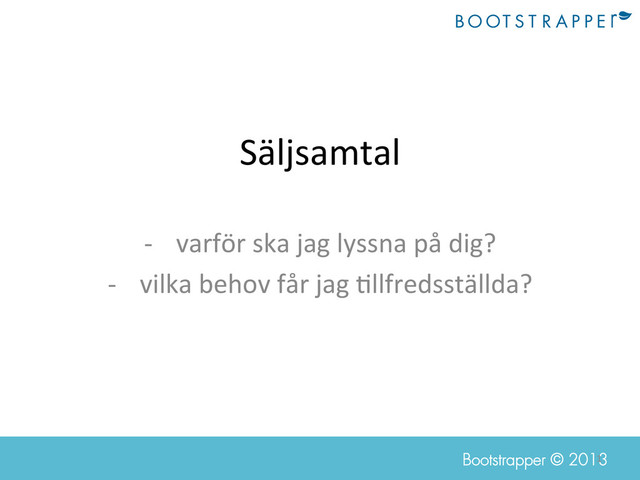 BOOTSTRAPPER

Säljsamtal

- varför ska jag lyssna på dig?
- vilka behov får jag tillfredsställda?

Bootstrapper © 2013